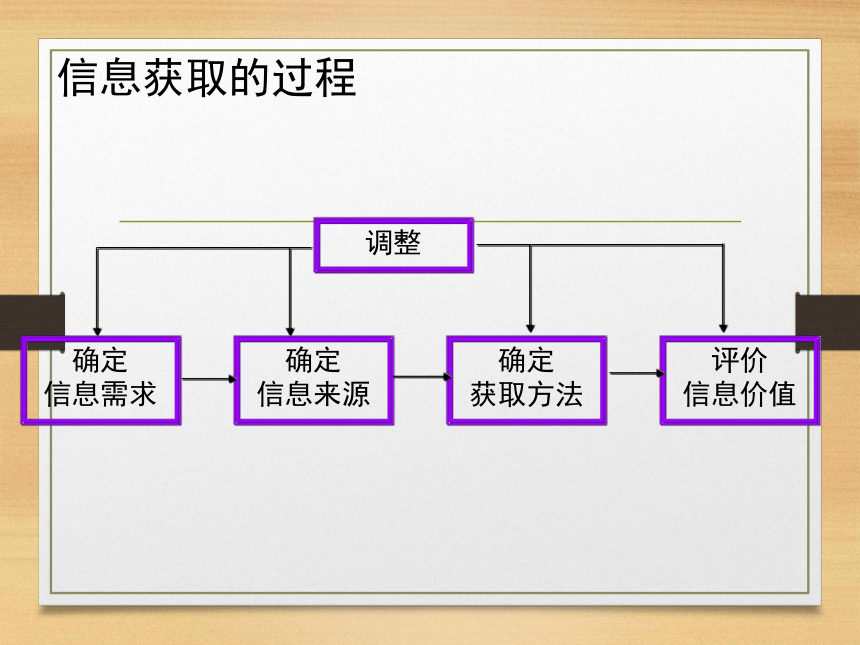 信息获取的过程

调整

确定
信息需求

确定
信息来源

确定
获取方法

评价
信息价值